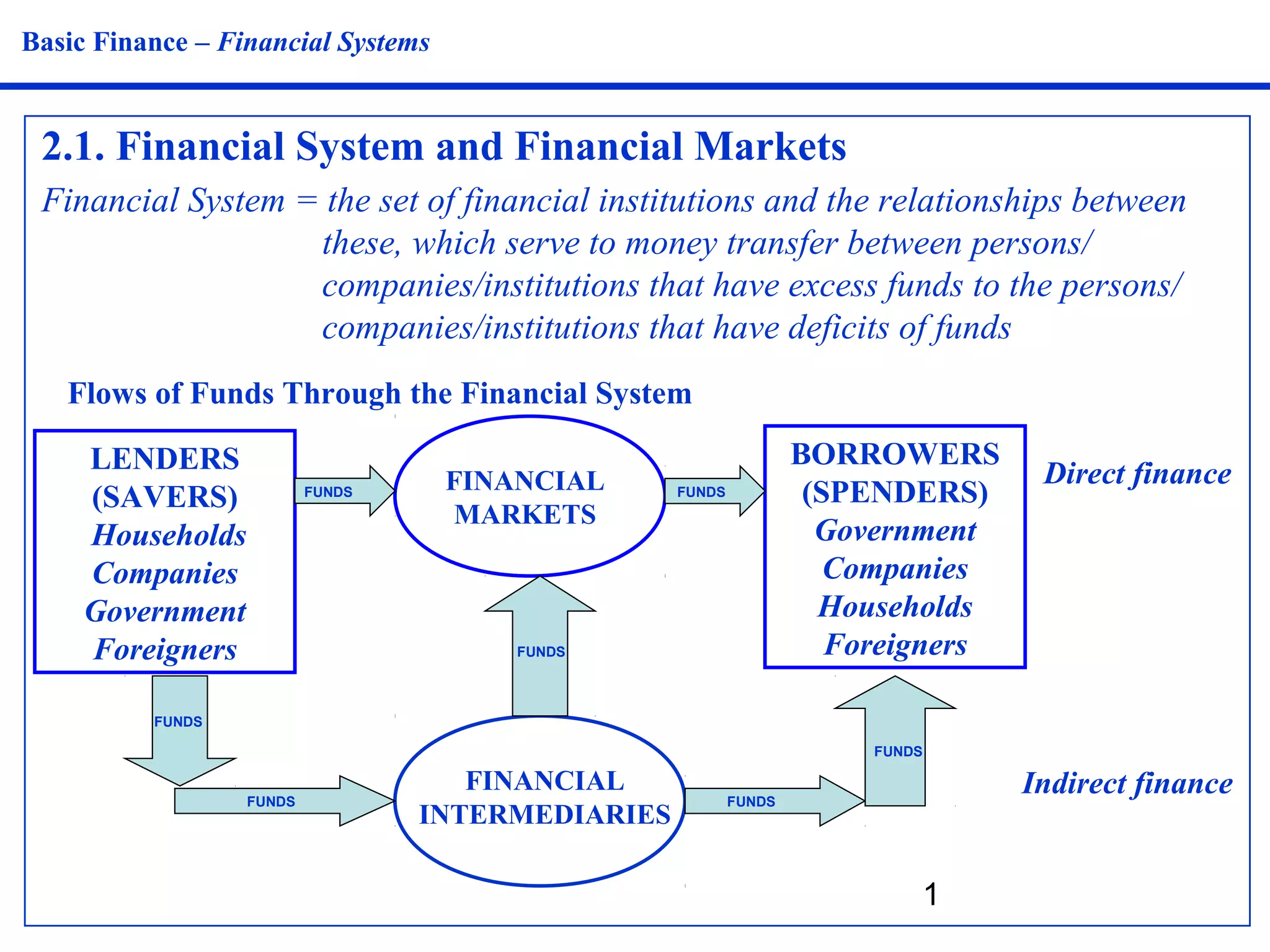 Basic Finance – Financial Systems

2.1. Financial System and Financial Markets

Financial System = the set of financial institutions and the relationships between these, which serve to money transfer between persons/ companies/institutions that have excess funds to the persons/ companies/institutions that have deficits of funds

Flows of Funds Through the Financial System

LENDERS (SAVERS)
Households
Companies
Government
Foreigners

FUNDS

FINANCIAL MARKETS

FUNDS

BORROWERS (SPENDERS)
Government
Companies
Households
Foreigners

Direct finance

FUNDS

FUNDS

FUNDS

FUNDS

FINANCIAL INTERMEDIARIES

FUNDS

Indirect finance

1